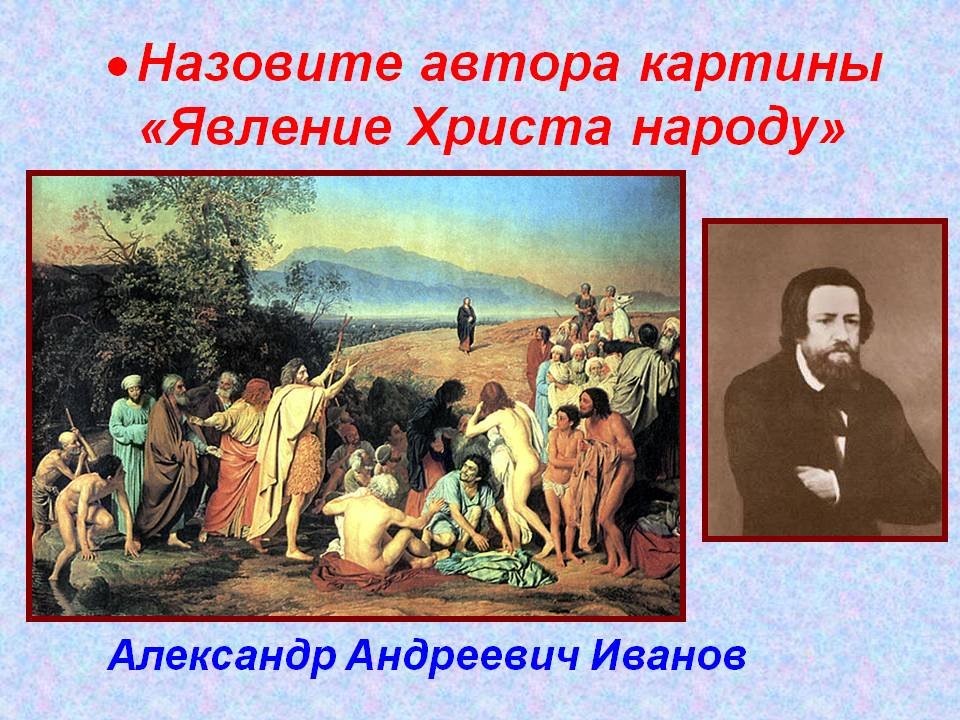 • Назовите автора картины «Явление Христа народу»

Александр Андреевич Иванов